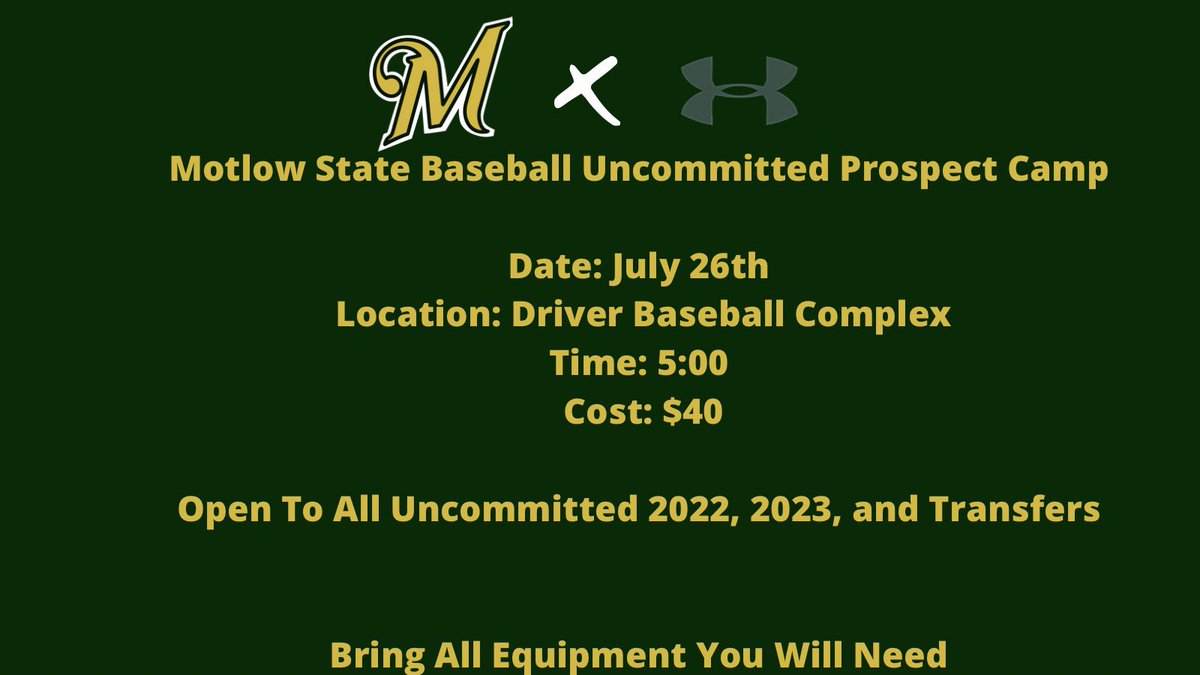 M X

Motlow State Baseball Uncommitted Prospect Camp

Date: July 26th
Location: Driver Baseball Complex
Time: 5:00
Cost: $40

Open To All Uncommitted 2022, 2023, and Transfers

Bring All Equipment You Will Need